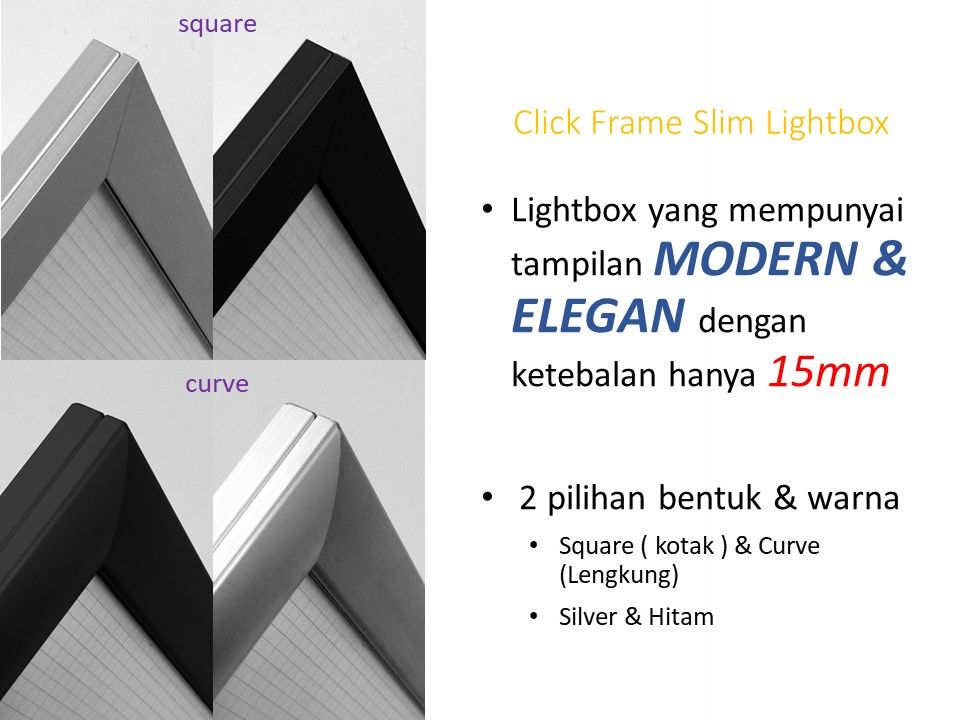 square

curve

Click Frame Slim Lightbox

• Lightbox yang mempunyai tampilan MODERN & ELEGAN dengan ketebalan hanya 15mm

• 2 pilihan bentuk & warna
  • Square ( kotak ) & Curve (Lengkung)
  • Silver & Hitam